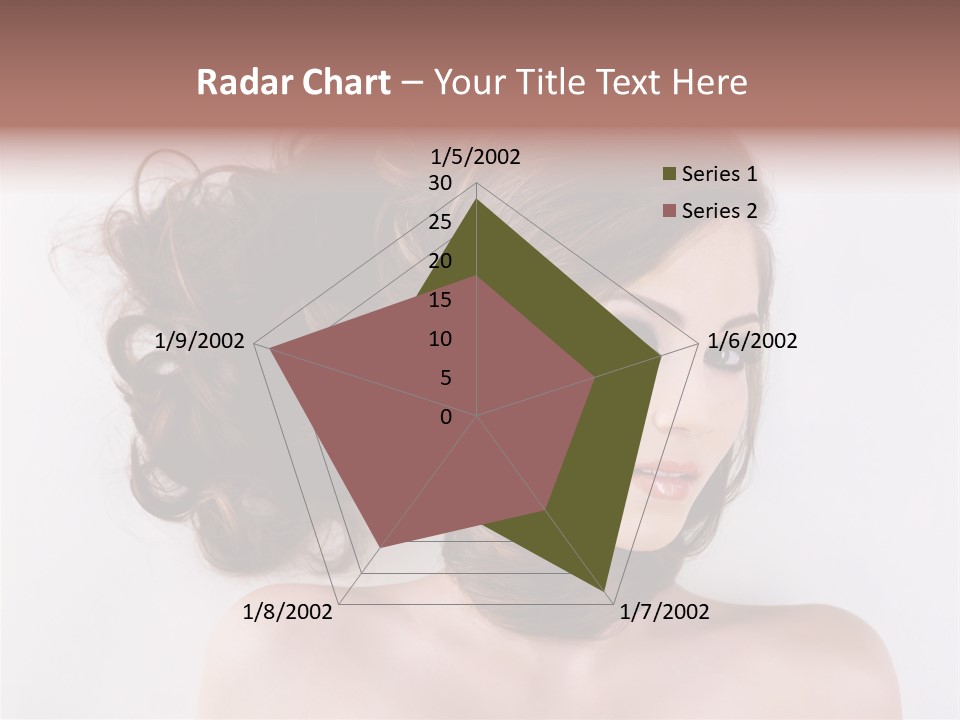 Radar Chart – Your Title Text Here

1/5/2002
30
25
20
15
10
5
0
1/6/2002
1/7/2002
1/8/2002
1/9/2002

Series 1
Series 2